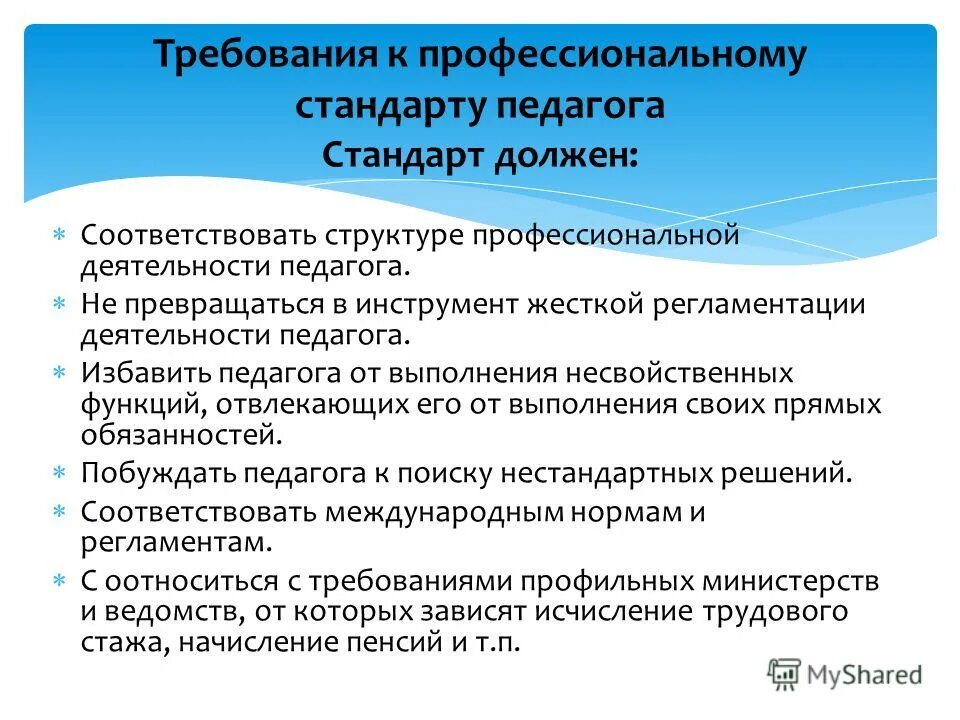 Требования к профессиональному стандарту педагога
Стандарт должен:

* Соответствовать структуре профессиональной деятельности педагога.
* Не превращаться в инструмент жесткой регламентации деятельности педагога.
* Избавить педагога от выполнения несвойственных функций, отвлекающих его от выполнения своих прямых обязанностей.
* Побуждать педагога к поиску нестандартных решений.
* Соответствовать международным нормам и регламентам.
* С оотноситься с требованиями профильных министерств и ведомств, от которых зависят исчисление трудового стажа, начисление пенсий и т.п.

MyShared